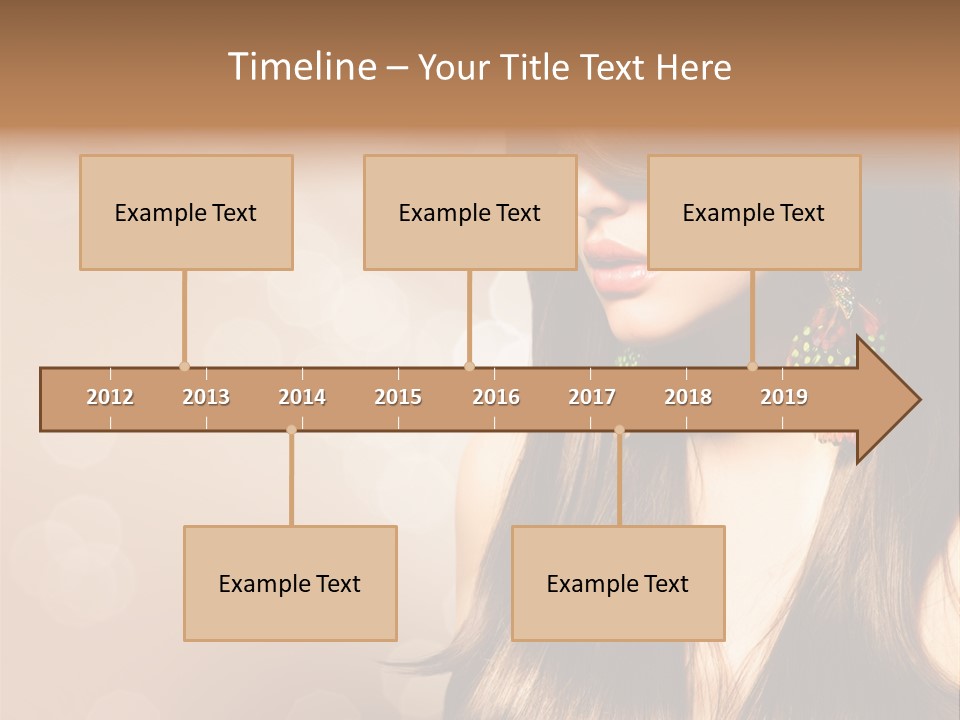 Timeline – Your Title Text Here

Example Text

Example Text

Example Text

2012 2013 2014 2015 2016 2017 2018 2019

Example Text

Example Text